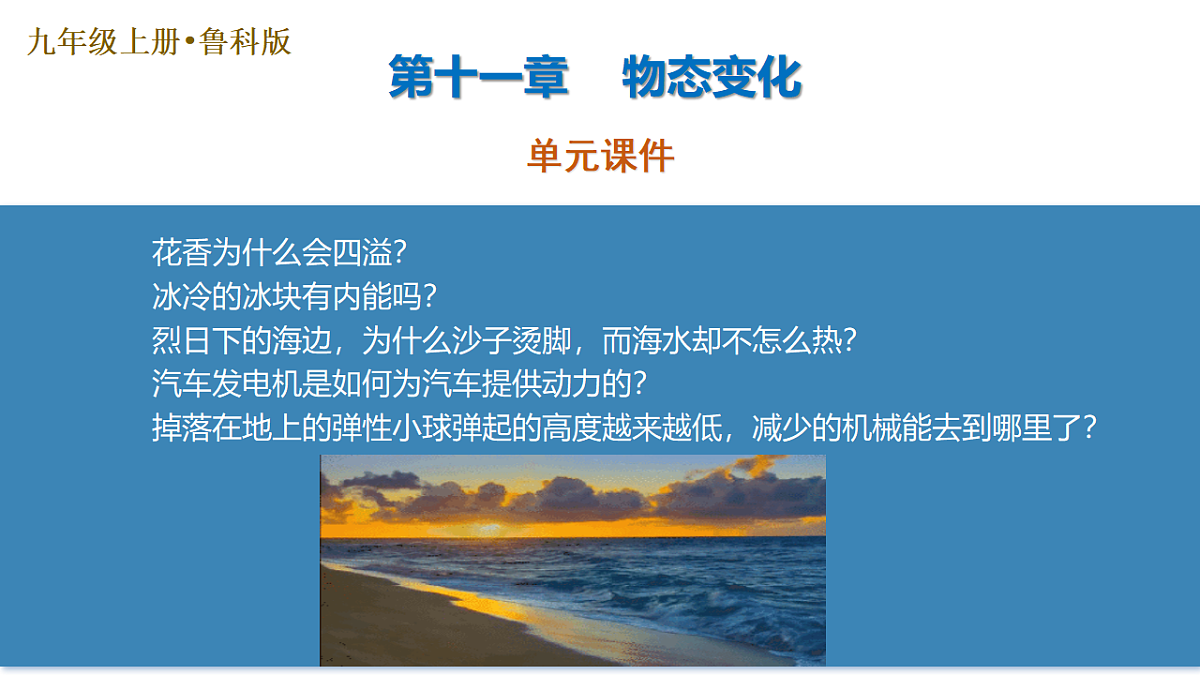 九年级上册•鲁科版

第十一章　物态变化

单元课件

花香为什么会四溢?
冰冷的冰块有内能吗?
烈日下的海边，为什么沙子烫脚，而海水却不怎么热?
汽车发电机是如何为汽车提供动力的?
掉落在地上的弹性小球弹起的高度越来越低，减少的机械能去到哪里了?